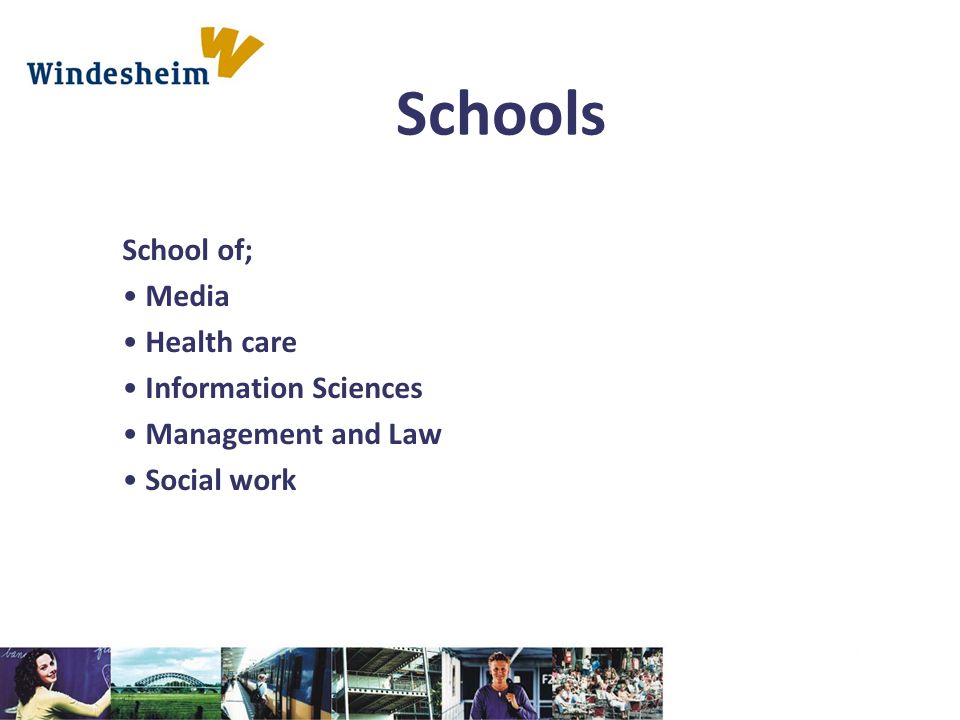 Windesheim

Schools

School of;
• Media
• Health care
• Information Sciences
• Management and Law
• Social work